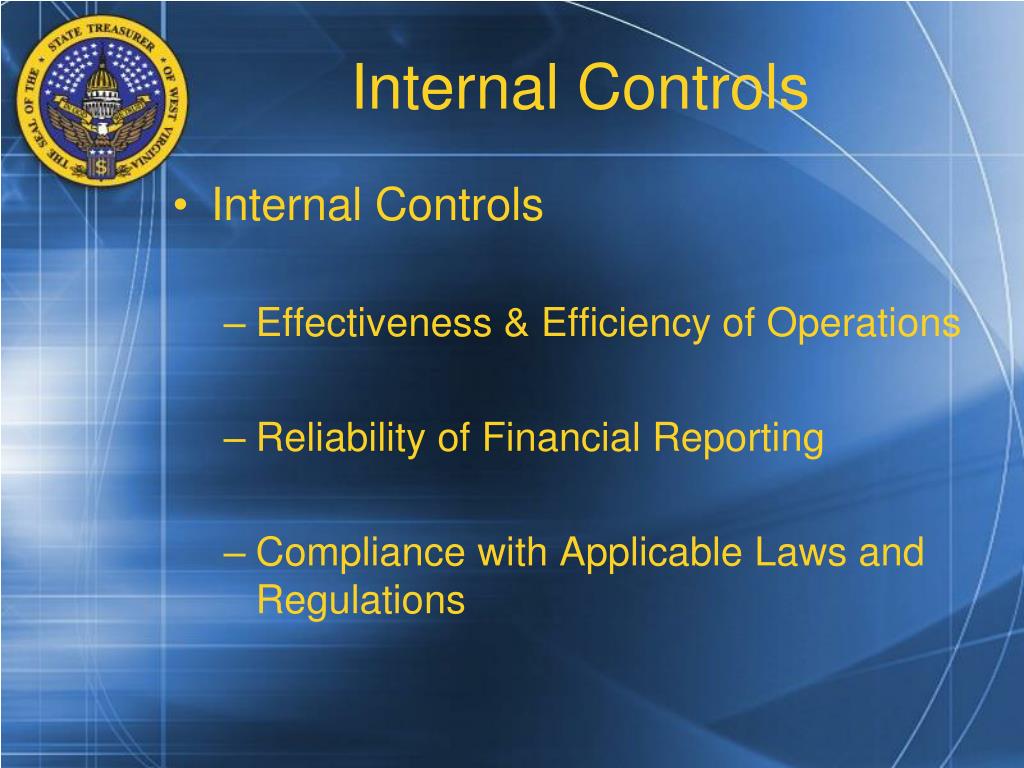 THE SEAL OF THE STATE TREASURER OF WEST VIRGINIA

$

Internal Controls

• Internal Controls

– Effectiveness & Efficiency of Operations

– Reliability of Financial Reporting

– Compliance with Applicable Laws and Regulations